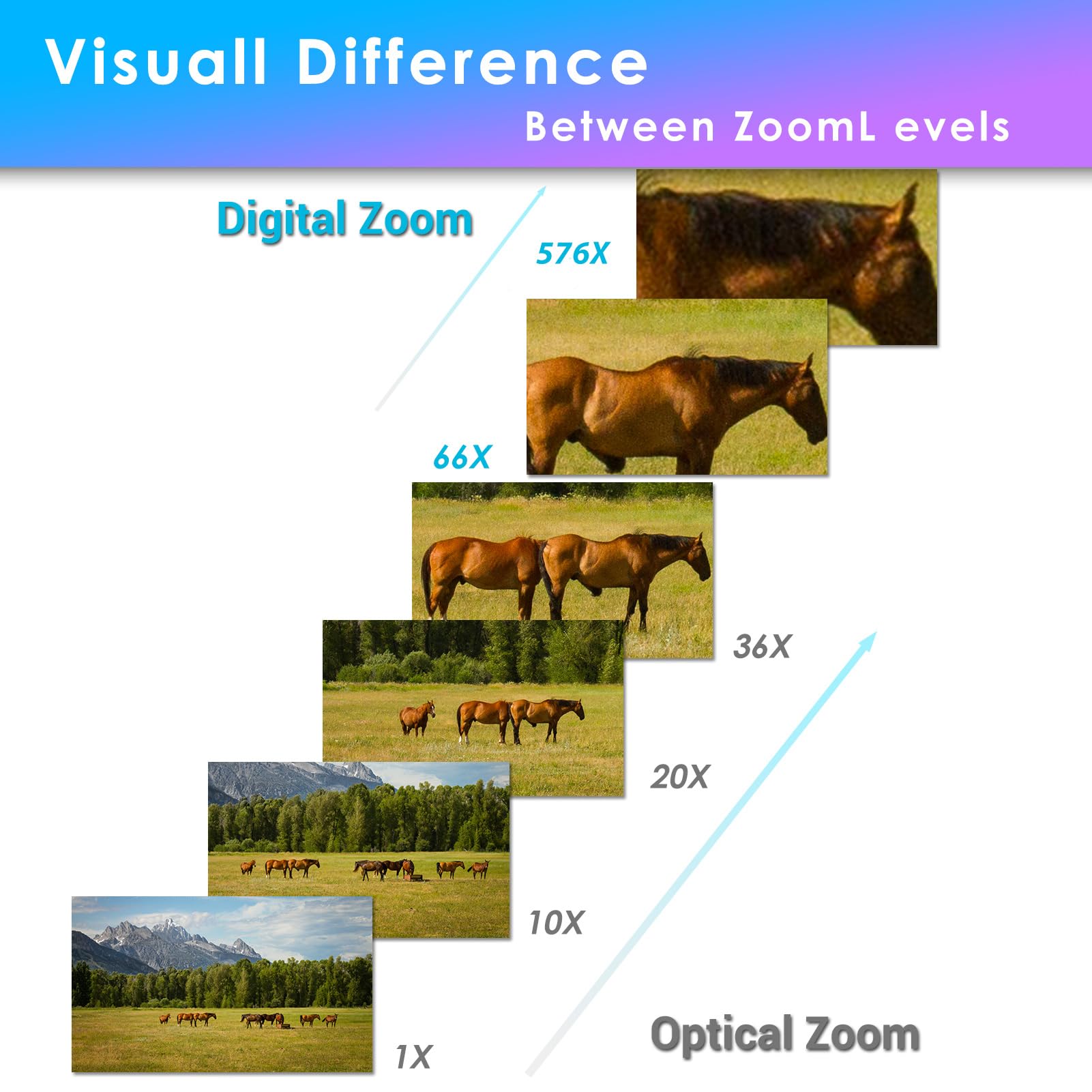 Visuall Difference
Between ZoomL evels

Digital Zoom

576X

66X

36X

20X

10X

1X

Optical Zoom